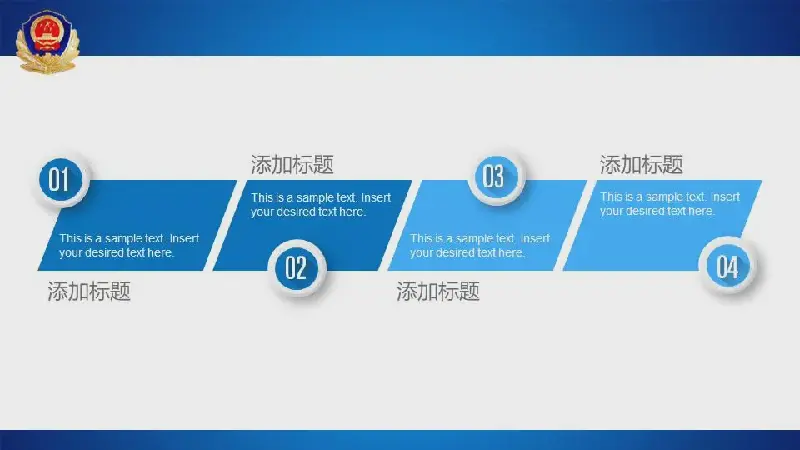 01

This is a sample text. Insert your desired text here.

添加标题

添加标题

This is a sample text. Insert your desired text here.

02

03

This is a sample text. Insert your desired text here.

添加标题

添加标题

This is a sample text. Insert your desired text here.

04